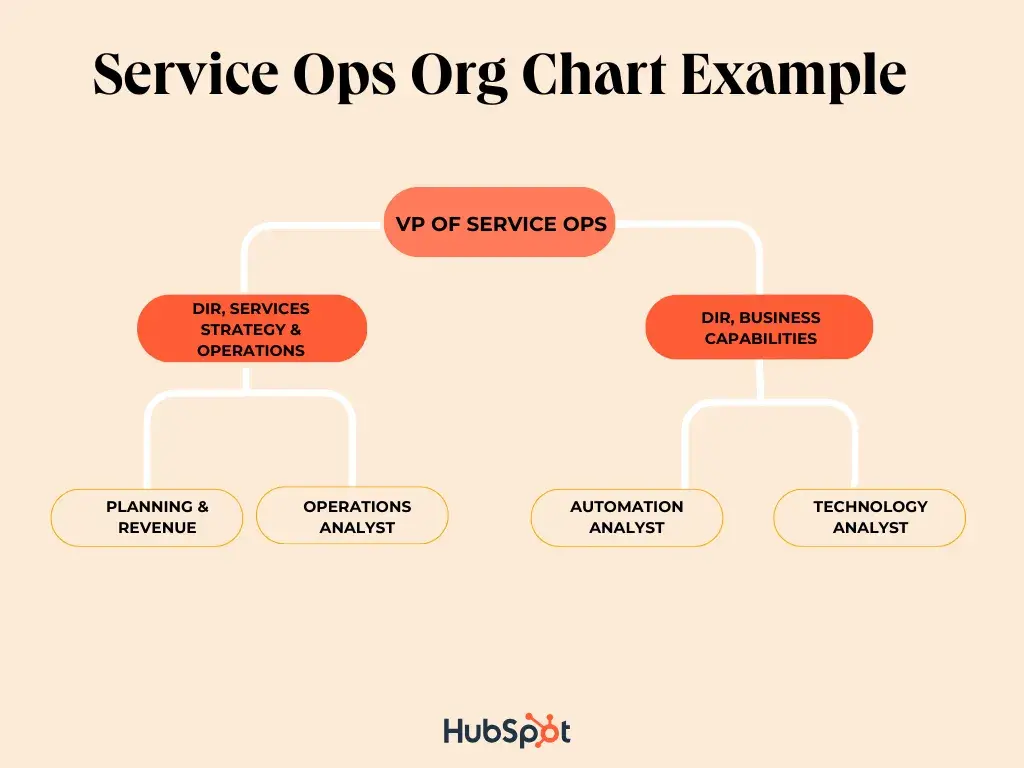 Service Ops Org Chart Example

VP OF SERVICE OPS

DIR, SERVICES STRATEGY & OPERATIONS

DIR, BUSINESS CAPABILITIES

PLANNING & REVENUE

OPERATIONS ANALYST

AUTOMATION ANALYST

TECHNOLOGY ANALYST

HubSpot